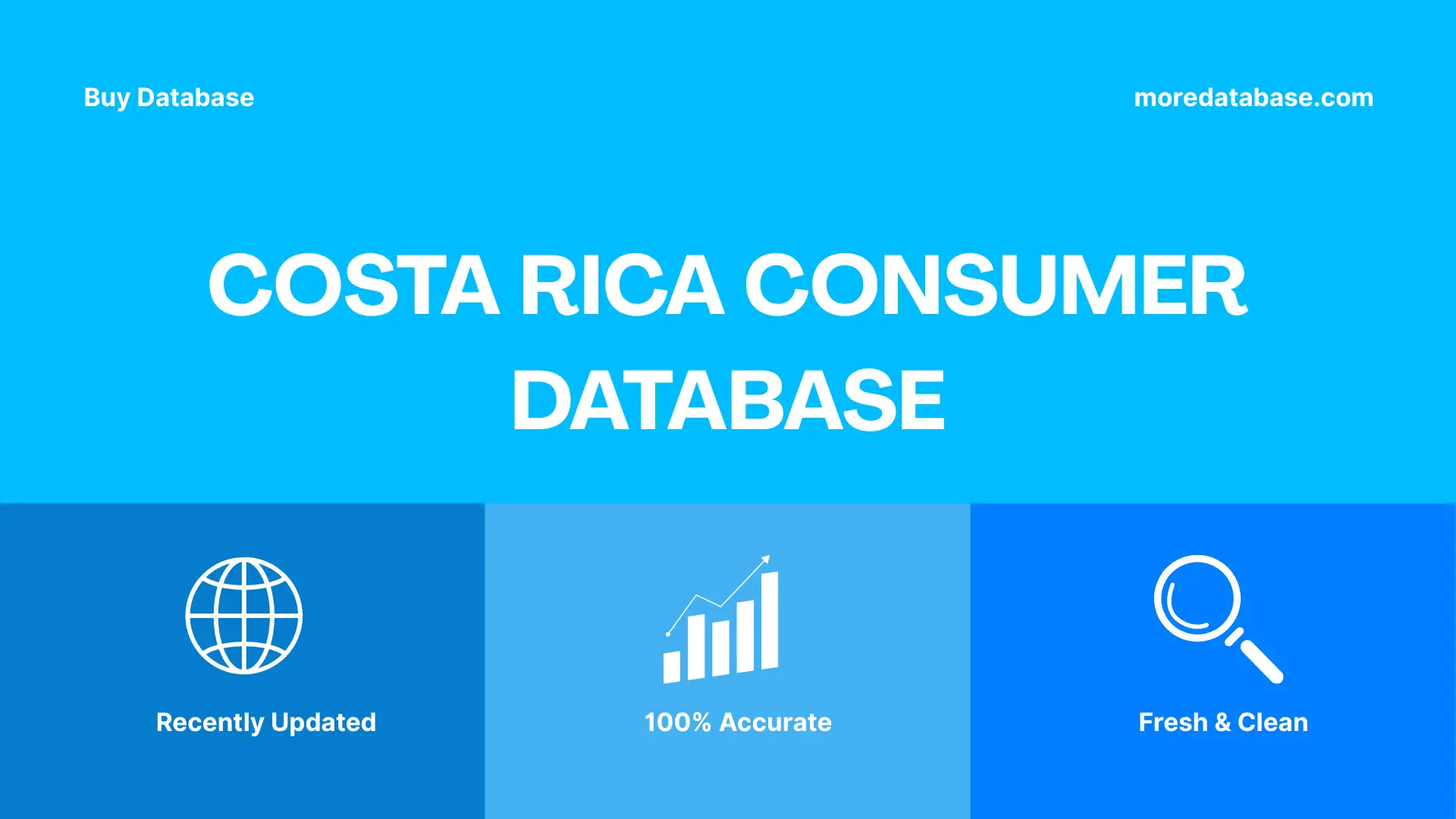 Buy Database

moredatabase.com

COSTA RICA CONSUMER DATABASE

Recently Updated

100% Accurate

Fresh & Clean